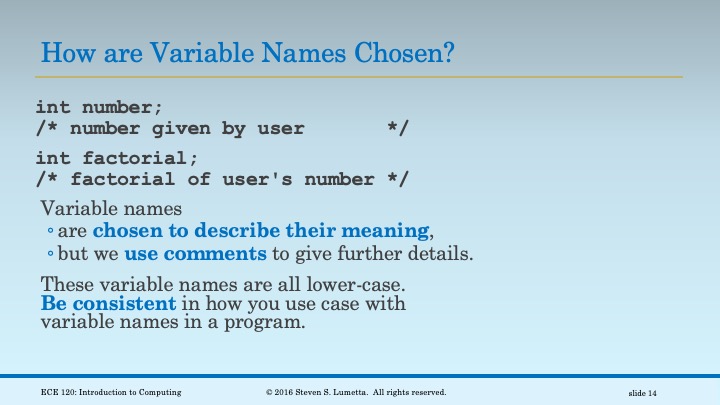 How are Variable Names Chosen?

int number;
/* number given by user */

int factorial;
/* factorial of user's number */

Variable names
◦ are chosen to describe their meaning,
◦ but we use comments to give further details.

These variable names are all lower-case. Be consistent in how you use case with variable names in a program.

ECE 120: Introduction to Computing © 2016 Steven S. Lumetta. All rights reserved. slide 14